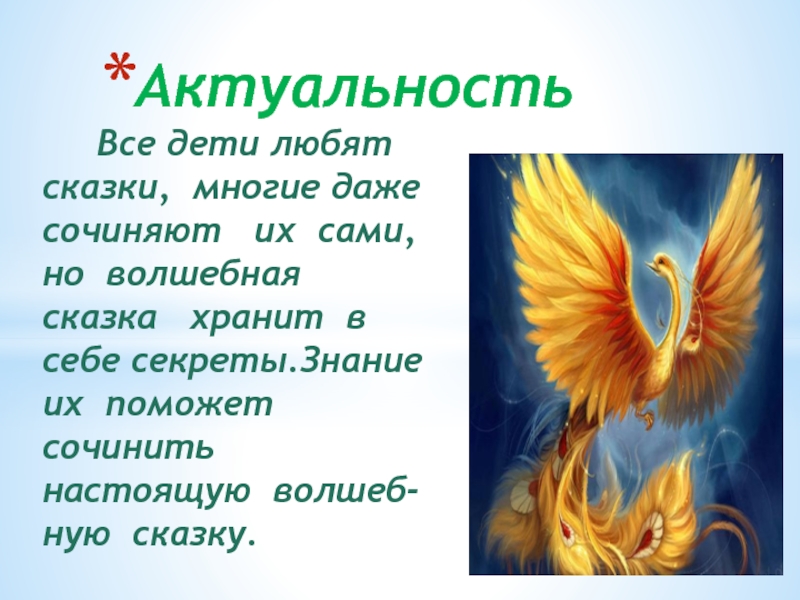 *Актуальность

Все дети любят сказки, многие даже сочиняют их сами, но волшебная сказка хранит в себе секреты.Знание их поможет сочинить настоящую волшебную сказку.